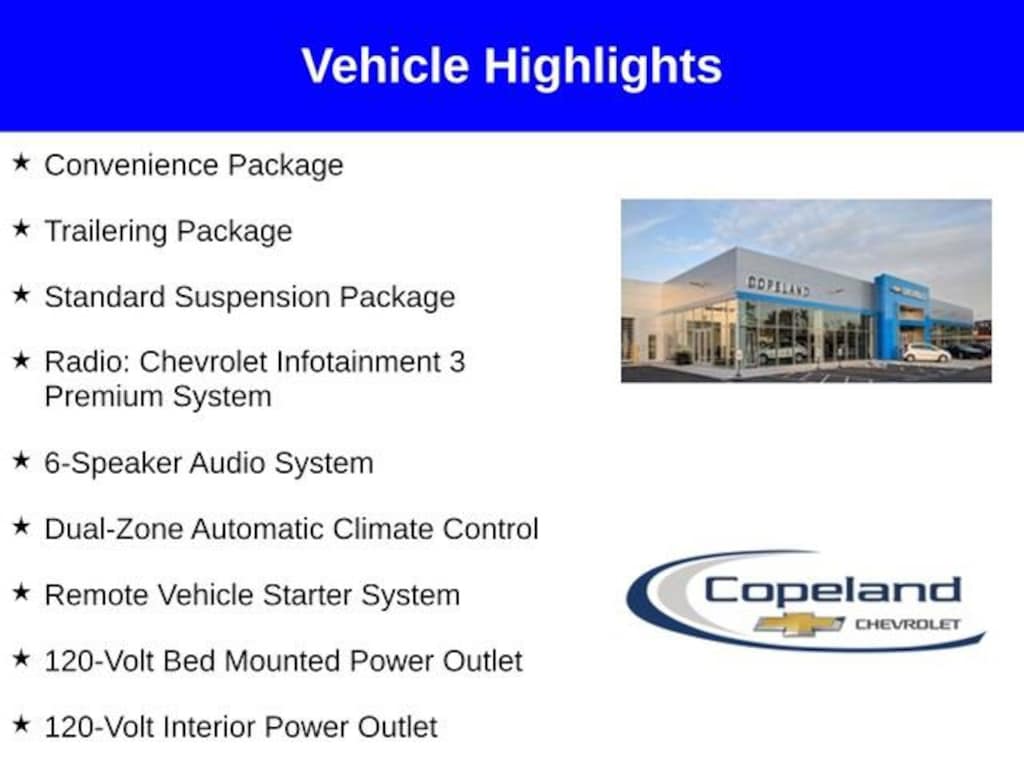 Vehicle Highlights

★ Convenience Package

★ Trailering Package

★ Standard Suspension Package

★ Radio: Chevrolet Infotainment 3 Premium System

★ 6-Speaker Audio System

★ Dual-Zone Automatic Climate Control

★ Remote Vehicle Starter System

★ 120-Volt Bed Mounted Power Outlet

★ 120-Volt Interior Power Outlet

COPELAND

Copeland
CHEVROLET